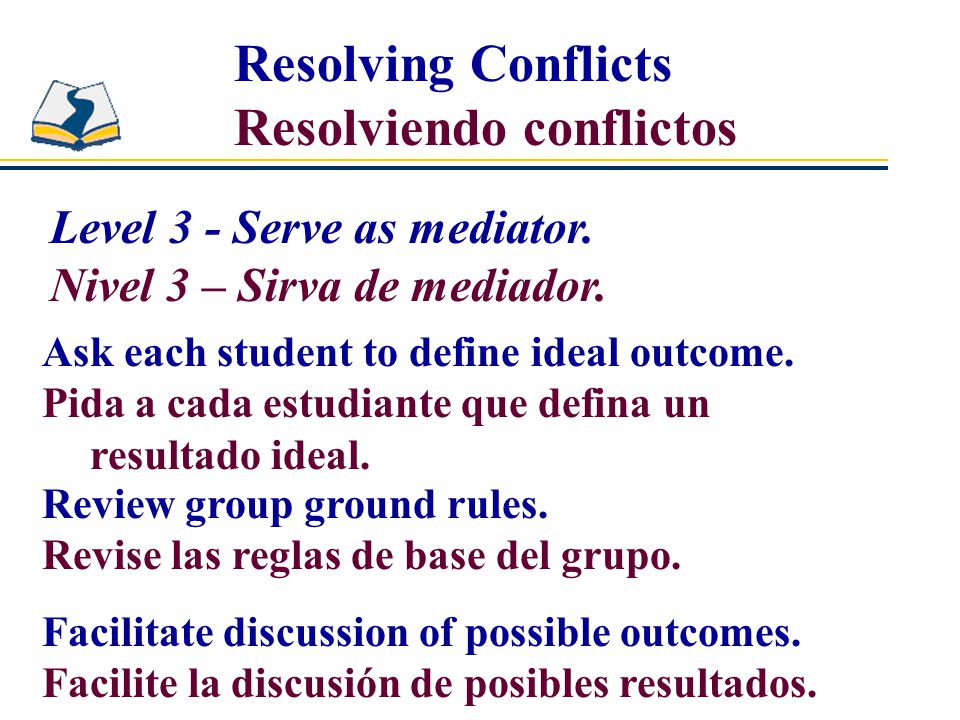 Resolving Conflicts
Resolviendo conflictos

Level 3 - Serve as mediator.
Nivel 3 – Sirva de mediador.

Ask each student to define ideal outcome.
Pida a cada estudiante que defina un resultado ideal.
Review group ground rules.
Revise las reglas de base del grupo.

Facilitate discussion of possible outcomes.
Facilite la discusión de posibles resultados.